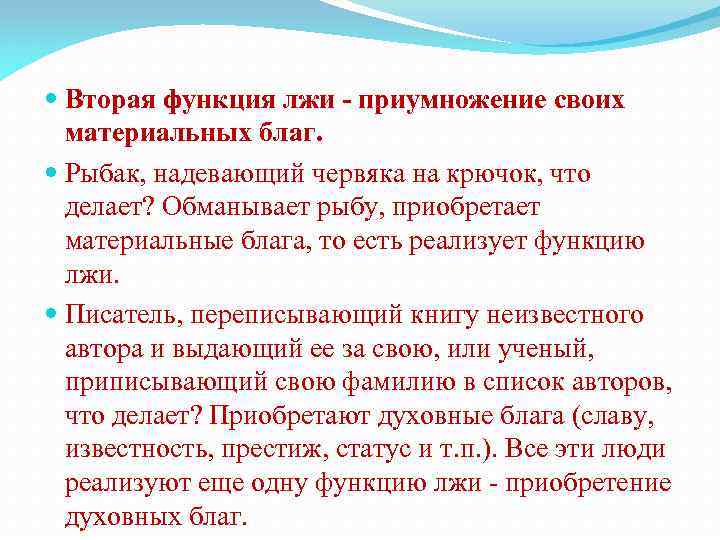 Вторая функция лжи - приумножение своих материальных благ.

Рыбак, надевающий червяка на крючок, что делает? Обманывает рыбу, приобретает материальные блага, то есть реализует функцию лжи.

Писатель, переписывающий книгу неизвестного автора и выдающий ее за свою, или ученый, приписывающий свою фамилию в список авторов, что делает? Приобретают духовные блага (славу, известность, престиж, статус и т.п.). Все эти люди реализуют еще одну функцию лжи - приобретение духовных благ.